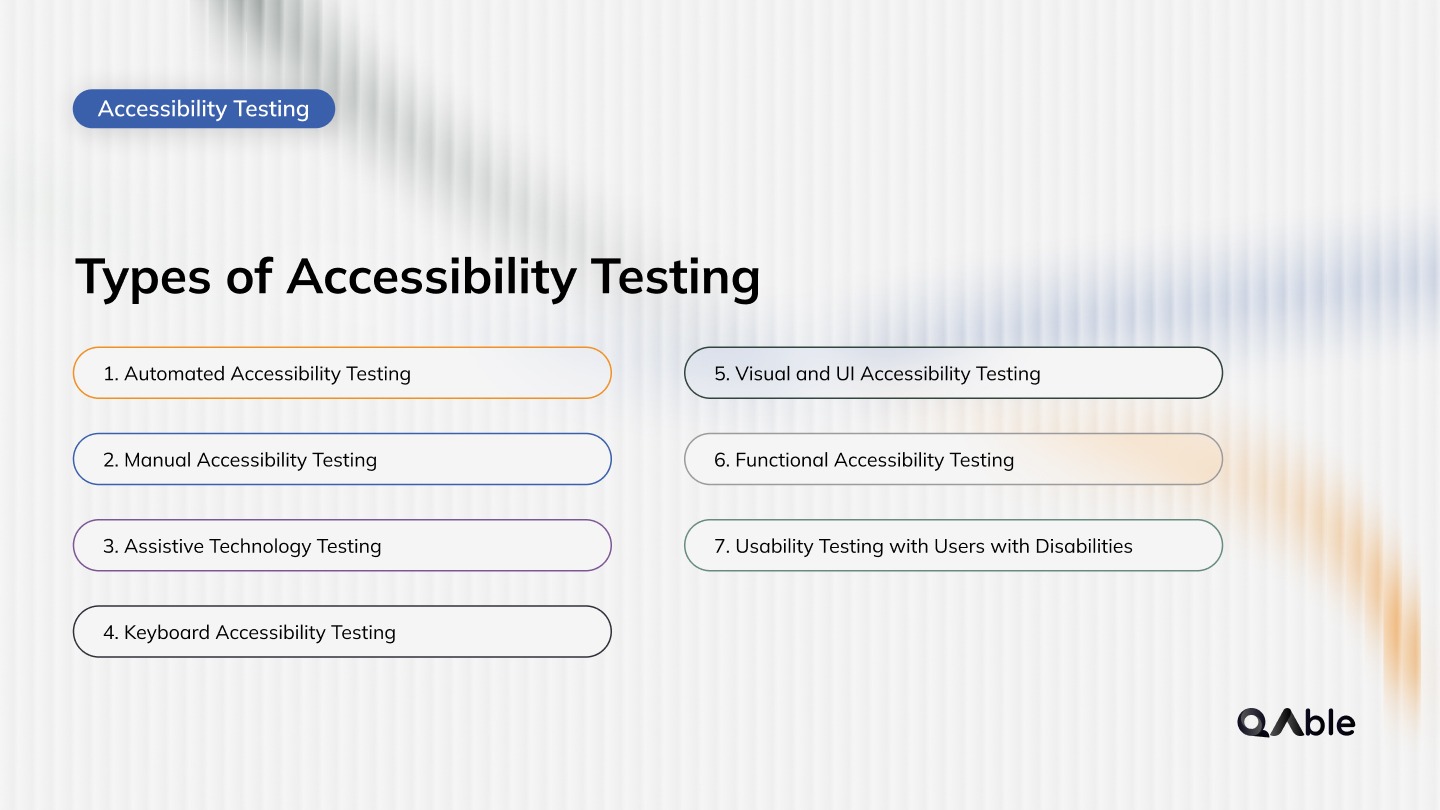 Accessibility Testing

Types of Accessibility Testing

1. Automated Accessibility Testing

2. Manual Accessibility Testing

3. Assistive Technology Testing

4. Keyboard Accessibility Testing

5. Visual and UI Accessibility Testing

6. Functional Accessibility Testing

7. Usability Testing with Users with Disabilities

QAble